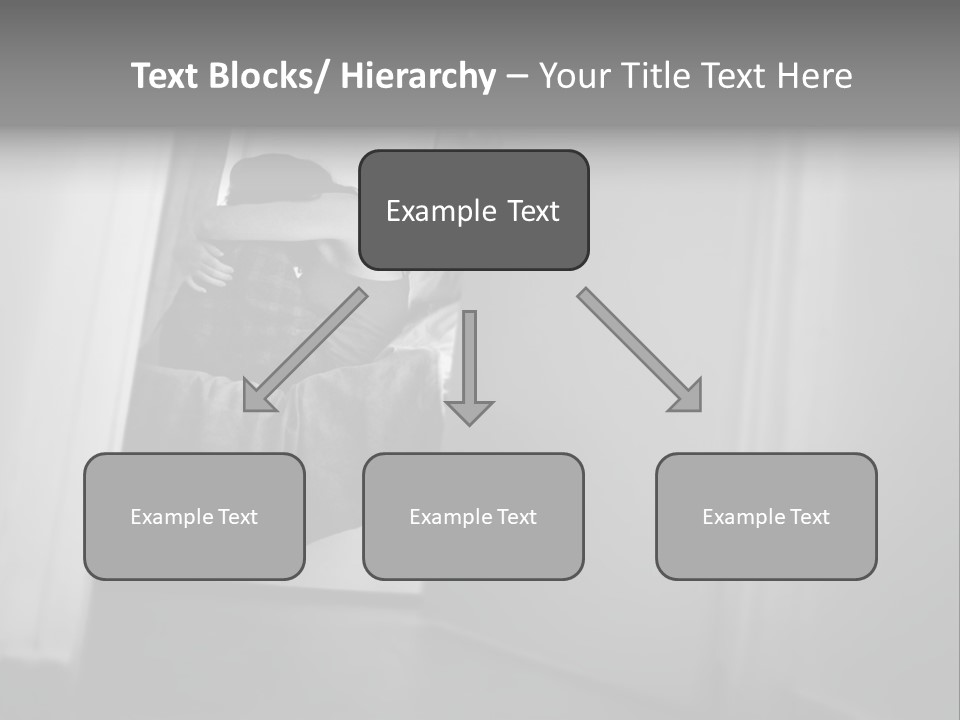 Text Blocks/ Hierarchy – Your Title Text Here

Example Text

Example Text

Example Text

Example Text